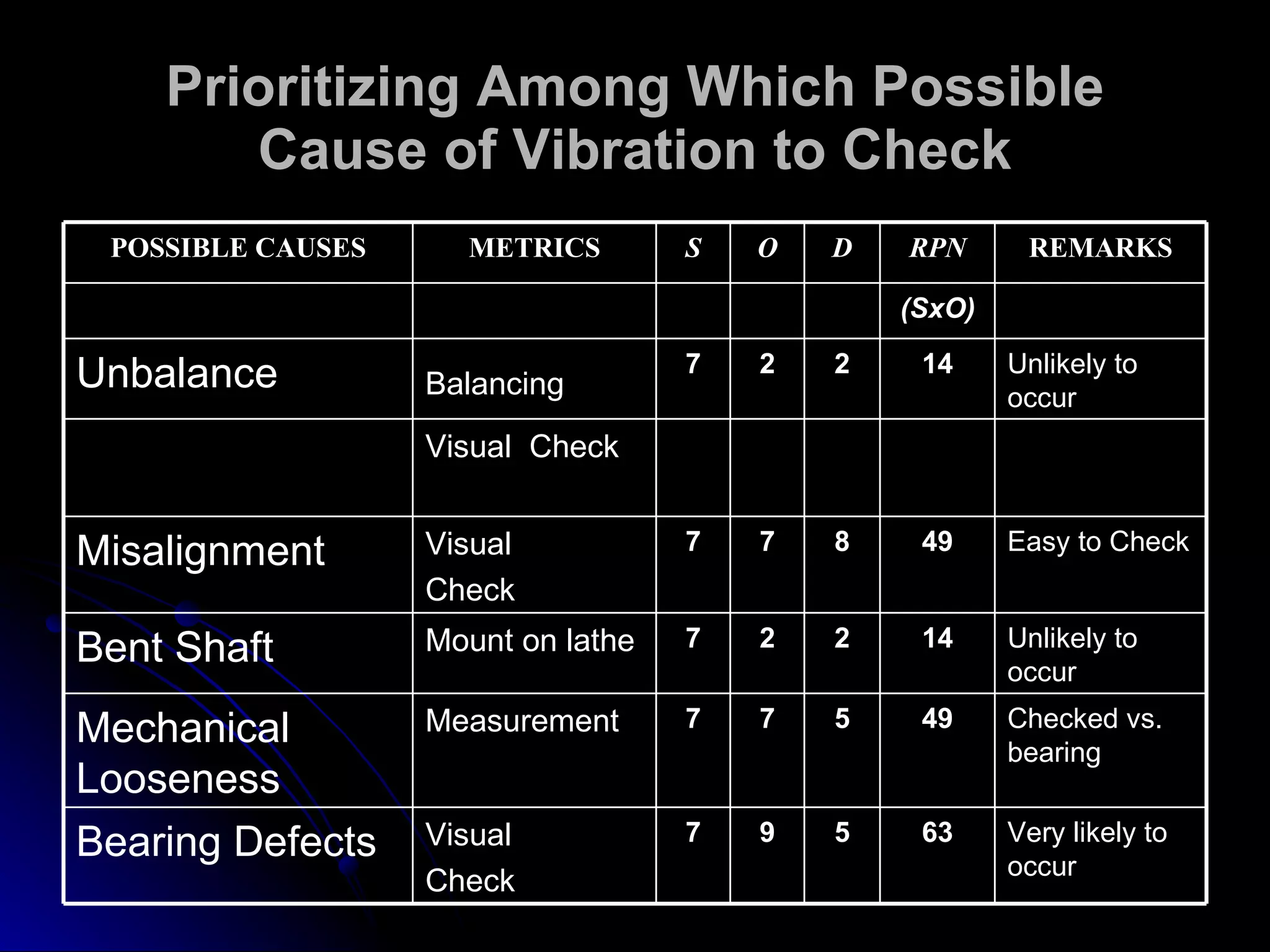 Prioritizing Among Which Possible Cause of Vibration to Check

| POSSIBLE CAUSES | METRICS | S | O | D | RPN | REMARKS |
|---|---|---|---|---|---|---|
| | | | | | (SxO) | |
| Unbalance | Balancing | 7 | 2 | 2 | 14 | Unlikely to occur |
| | Visual Check | | | | | |
| Misalignment | Visual Check | 7 | 7 | 8 | 49 | Easy to Check |
| Bent Shaft | Mount on lathe | 7 | 2 | 2 | 14 | Unlikely to occur |
| Mechanical Looseness | Measurement | 7 | 7 | 5 | 49 | Checked vs. bearing |
| Bearing Defects | Visual Check | 7 | 9 | 5 | 63 | Very likely to occur |